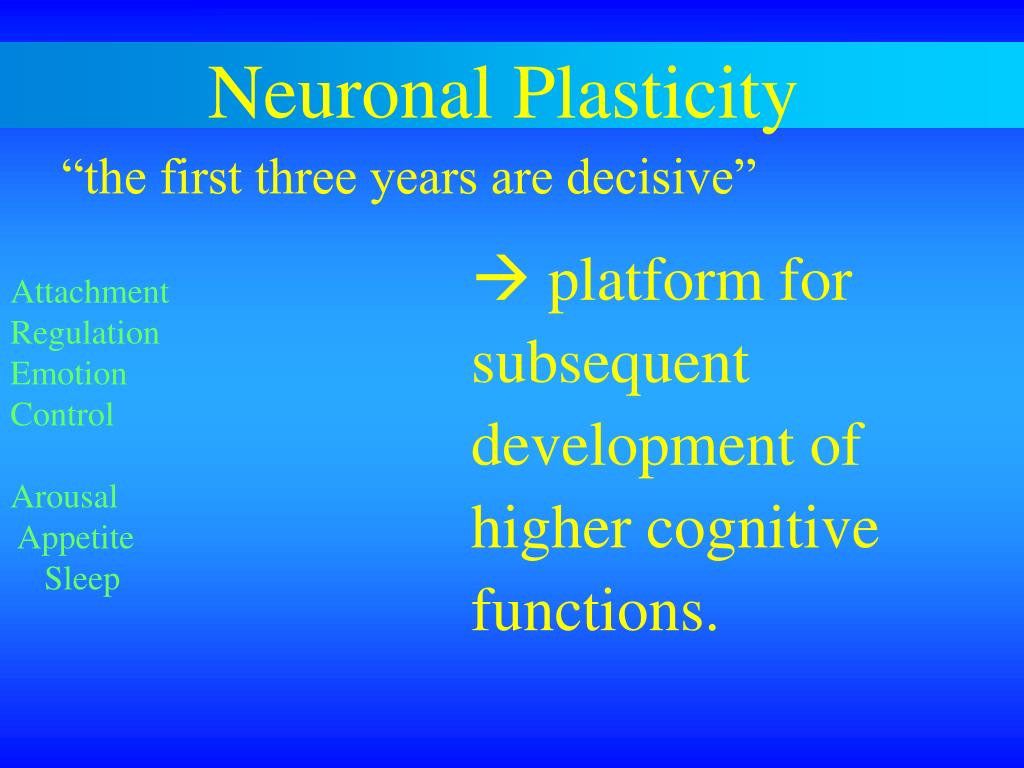 Neuronal Plasticity

“the first three years are decisive”

Attachment
Regulation
Emotion
Control

Arousal
Appetite
Sleep

→ platform for subsequent development of higher cognitive functions.